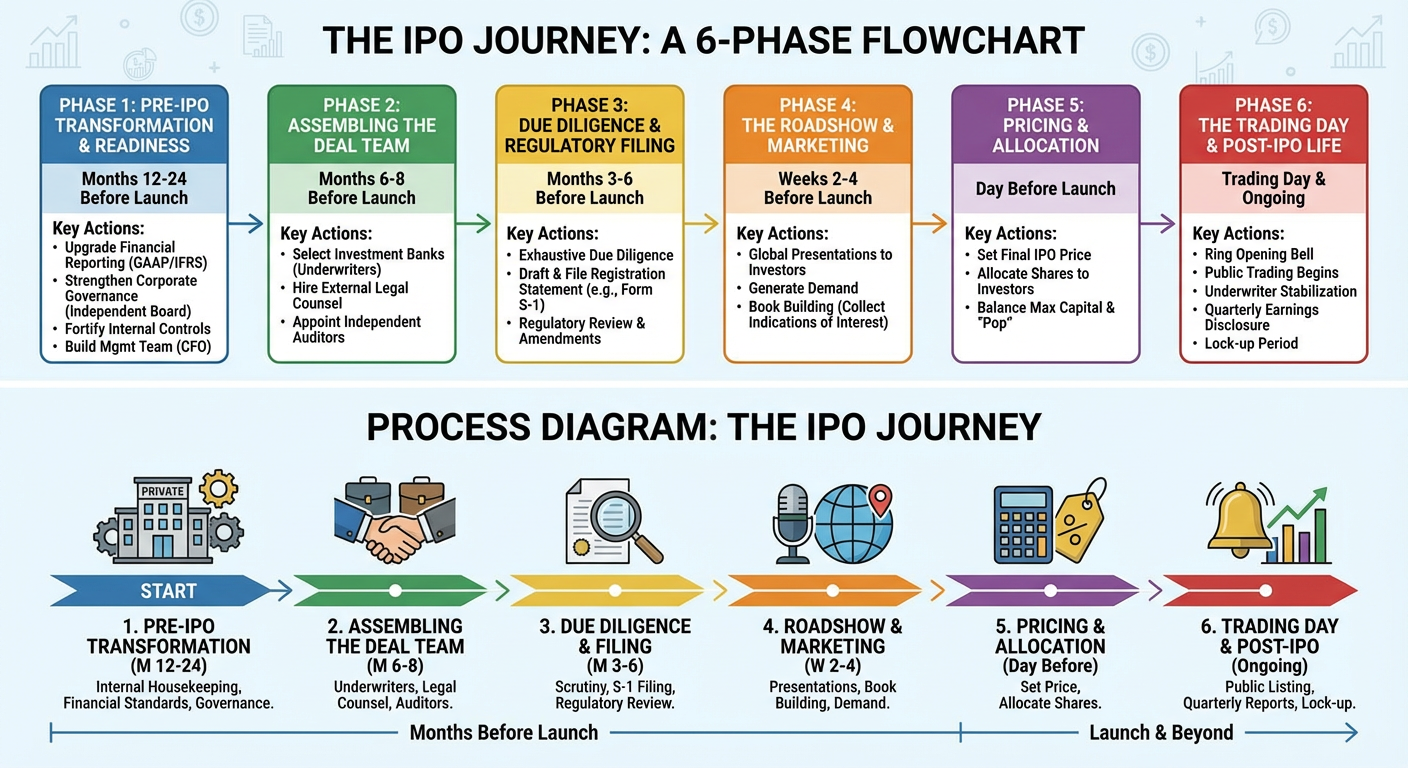 THE IPO JOURNEY: A 6-PHASE FLOWCHART

PHASE 1: PRE-IPO TRANSFORMATION & READINESS

Months 12-24 Before Launch

Key Actions:
• Upgrade Financial Reporting (GAAP/IFRS)
• Strengthen Corporate Governance (Independent Board)
• Fortify Internal Controls
• Build Mgmt Team (CFO)

PHASE 2: ASSEMBLING THE DEAL TEAM

Months 6-8 Before Launch

Key Actions:
• Select Investment Banks (Underwriters)
• Hire External Legal Counsel
• Appoint Independent Auditors

PHASE 3: DUE DILIGENCE & REGULATORY FILING

Months 3-6 Before Launch

Key Actions:
• Exhaustive Due Diligence
• Draft & File Registration Statement (e.g., Form S-1)
• Regulatory Review & Amendments

PHASE 4: THE ROADSHOW & MARKETING

Weeks 2-4 Before Launch

Key Actions:
• Global Presentations to Investors
• Generate Demand
• Book Building (Collect Indications of Interest)

PHASE 5: PRICING & ALLOCATION

Day Before Launch

Key Actions:
• Set Final IPO Price
• Allocate Shares to Investors
• Balance Max Capital & "Pop"

PHASE 6: THE TRADING DAY & POST-IPO LIFE

Trading Day & Ongoing

Key Actions:
• Ring Opening Bell
• Public Trading Begins
• Underwriter Stabilization
• Quarterly Earnings Disclosure
• Lock-up Period

PROCESS DIAGRAM: THE IPO JOURNEY

PRIVATE

START

1. PRE-IPO TRANSFORMATION (M 12-24)
Internal Housekeeping, Financial Standards, Governance.

2. ASSEMBLING THE DEAL TEAM (M 6-8)
Underwriters, Legal Counsel, Auditors.

3. DUE DILIGENCE & FILING (M 3-6)
Scrutiny, S-1 Filing, Regulatory Review.

4. ROADSHOW & MARKETING (W 2-4)
Presentations, Book Building, Demand.

5. PRICING & ALLOCATION (Day Before)
Set Price, Allocate Shares.

6. TRADING DAY & POST-IPO (Ongoing)
Public Listing, Quarterly Reports, Lock-up.

Months Before Launch

Launch & Beyond